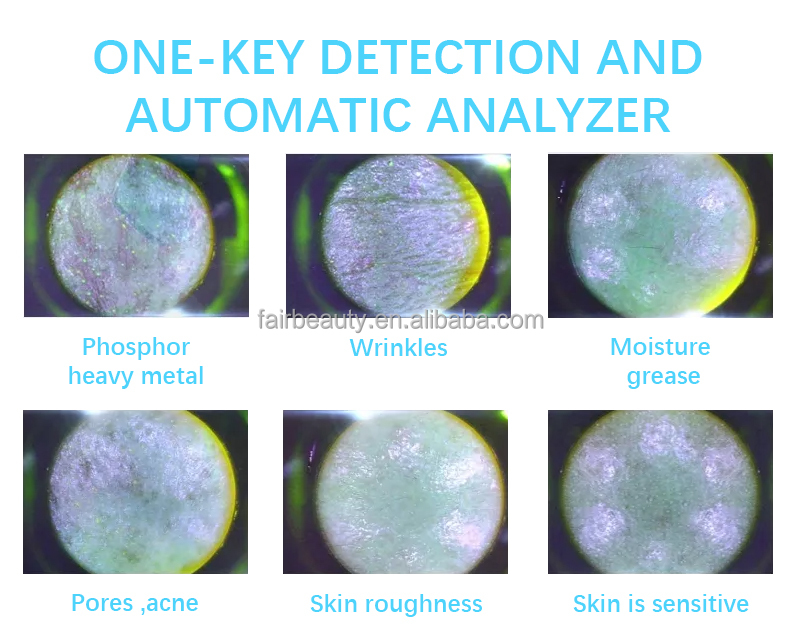 ONE-KEY DETECTION AND AUTOMATIC ANALYZER

fairbeauty.en.alibaba.com

Phosphor heavy metal

Wrinkles

Moisture grease

Pores ,acne

Skin roughness

Skin is sensitive